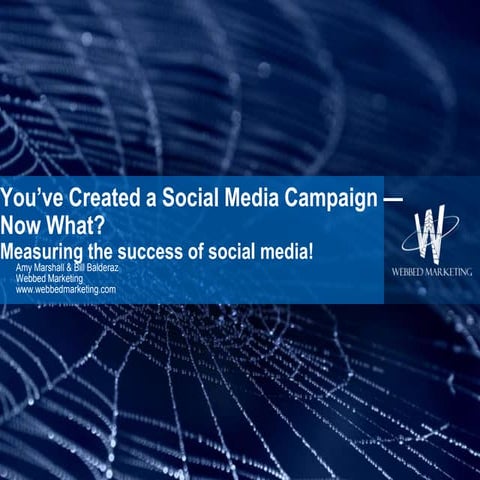 You've Created a Social Media Campaign — Now What?

Measuring the success of social media!

Amy Marshall & Bill Balderaz
Webbed Marketing
www.webbedmarketing.com

W

WEBBED MARKETING